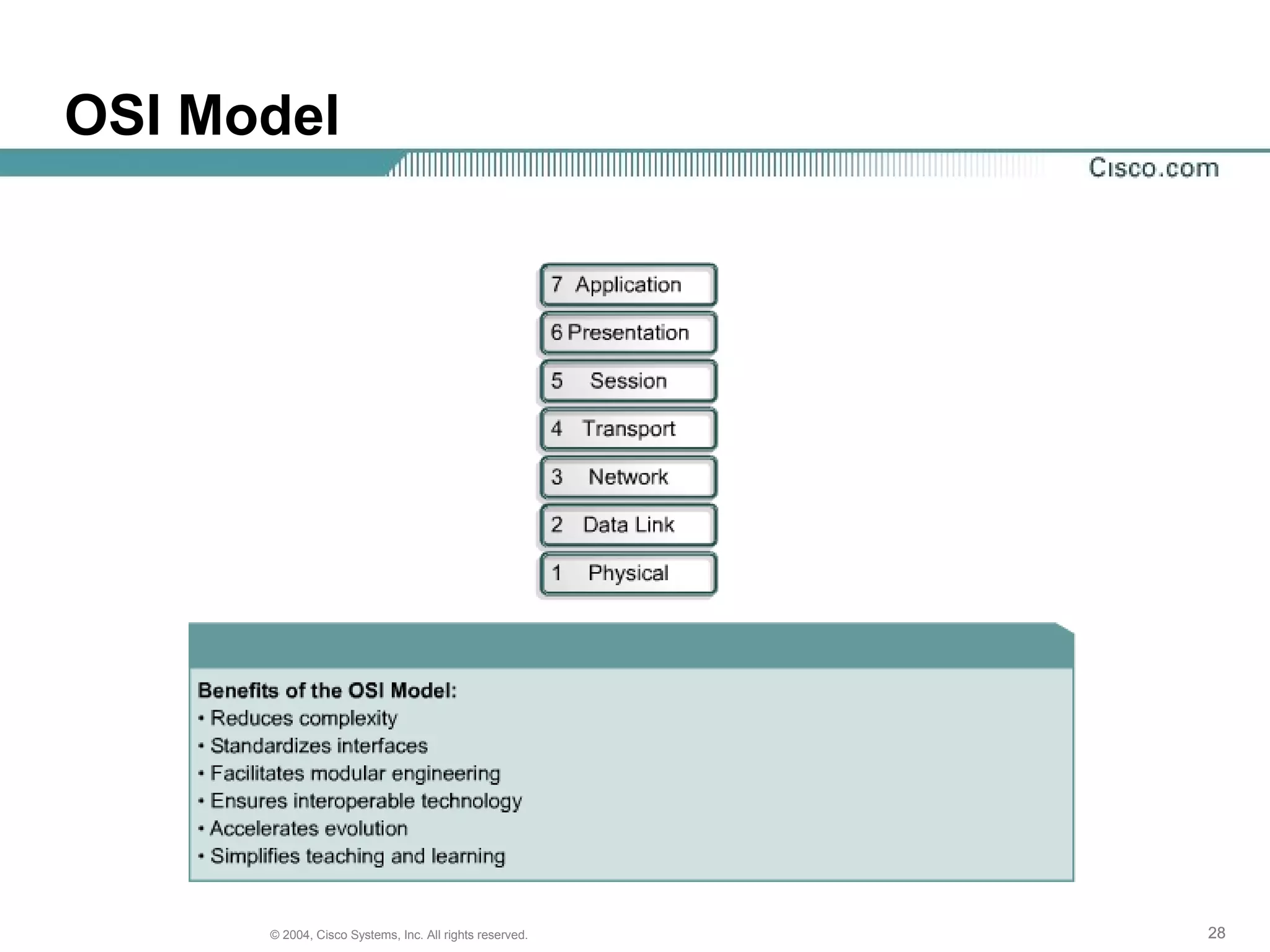 OSI Model

Cisco.com

7 Application
6 Presentation
5 Session
4 Transport
3 Network
2 Data Link
1 Physical

Benefits of the OSI Model:
• Reduces complexity
• Standardizes interfaces
• Facilitates modular engineering
• Ensures interoperable technology
• Accelerates evolution
• Simplifies teaching and learning

© 2004, Cisco Systems, Inc. All rights reserved.

28